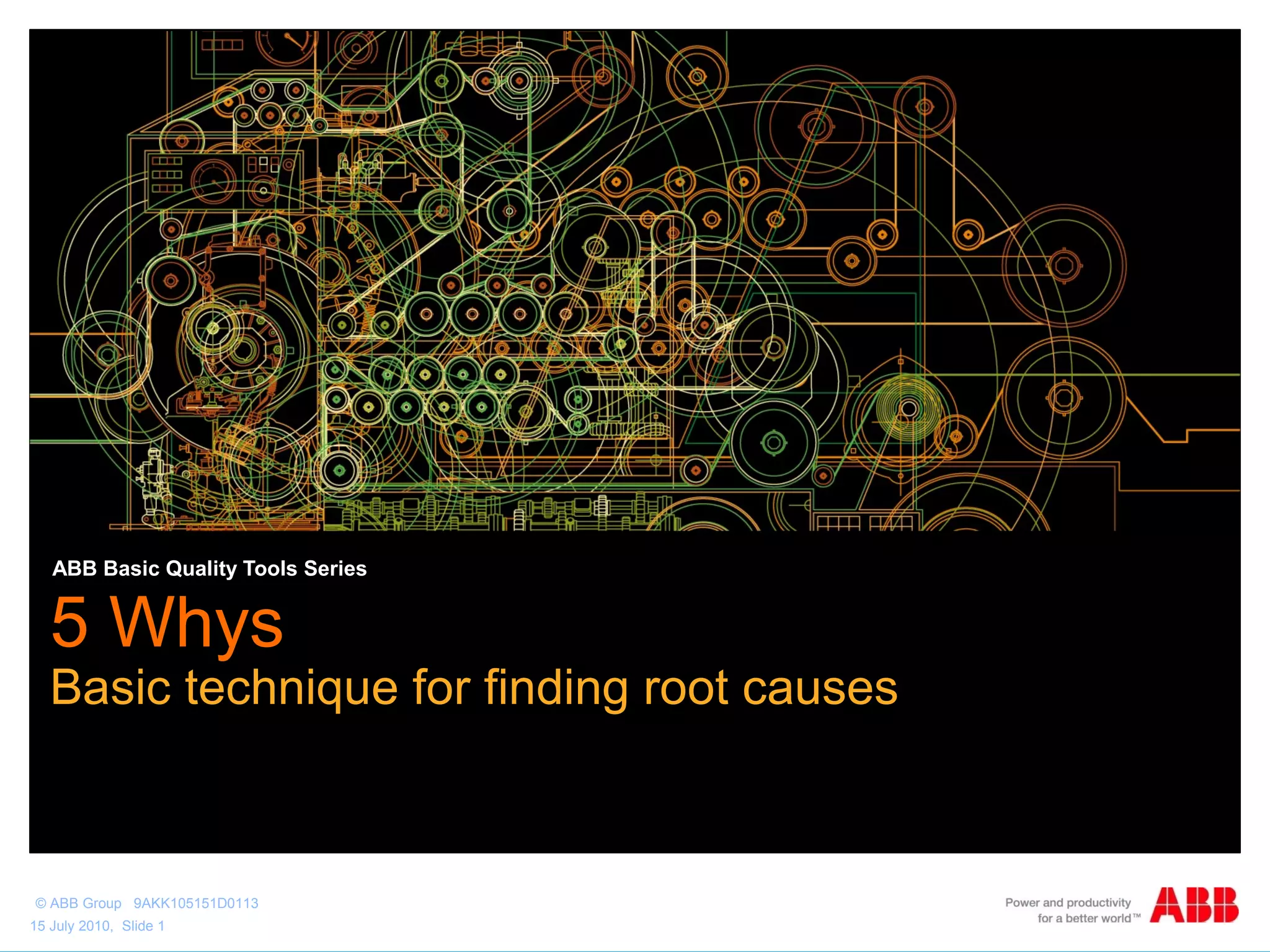 ABB Basic Quality Tools Series

5 Whys

Basic technique for finding root causes

© ABB Group 9AKK105151D0113
15 July 2010, Slide 1

Power and productivity for a better world™

ABB